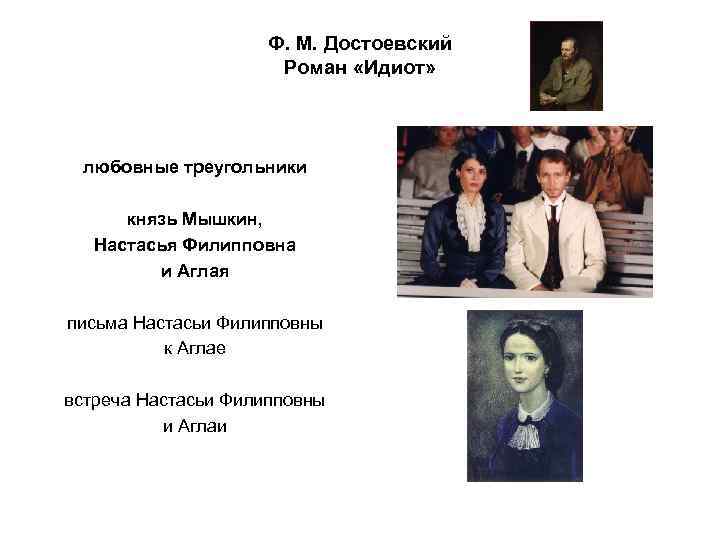 Ф. М. Достоевский
Роман «Идиот»

любовные треугольники

князь Мышкин,
Настасья Филипповна
и Аглая

письма Настасьи Филипповны
к Аглае

встреча Настасьи Филипповны
и Аглаи